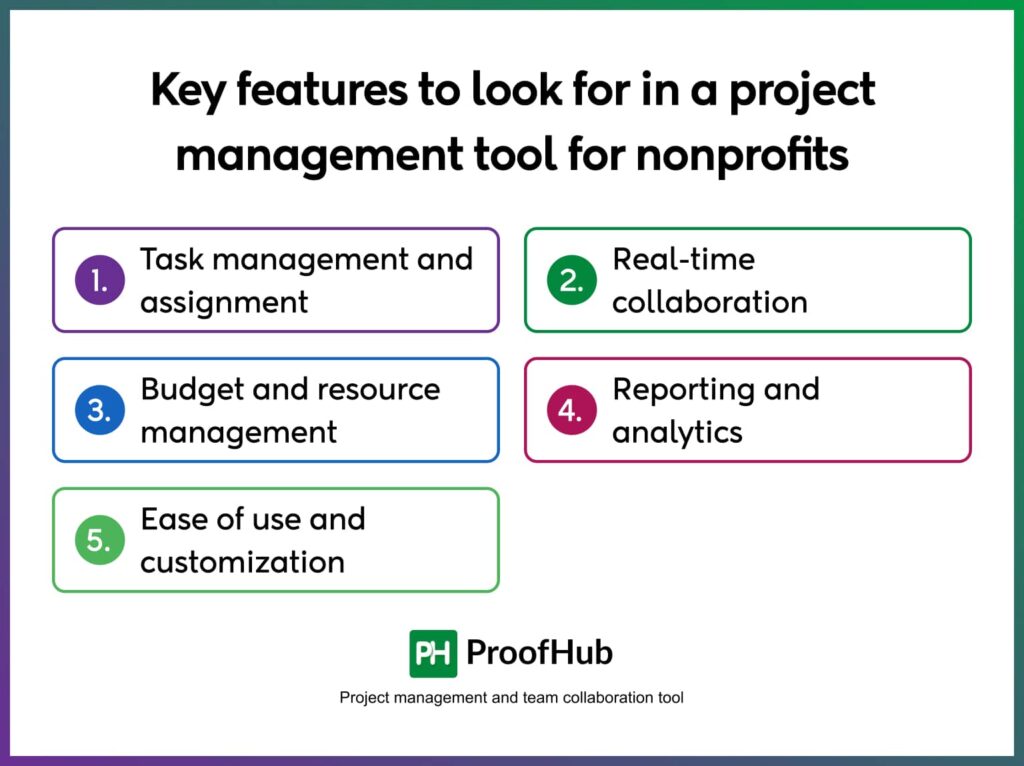 Key features to look for in a project management tool for nonprofits

1. Task management and assignment

2. Real-time collaboration

3. Budget and resource management

4. Reporting and analytics

5. Ease of use and customization

PH ProofHub

Project management and team collaboration tool